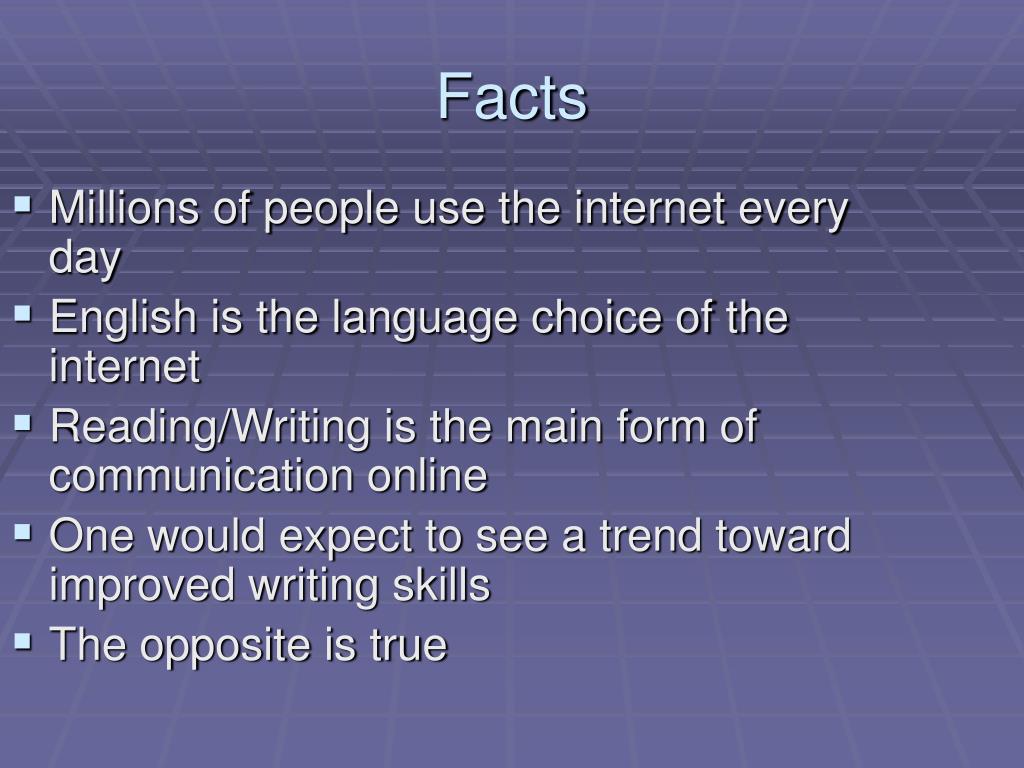 Facts

▪ Millions of people use the internet every day
▪ English is the language choice of the internet
▪ Reading/Writing is the main form of communication online
▪ One would expect to see a trend toward improved writing skills
▪ The opposite is true